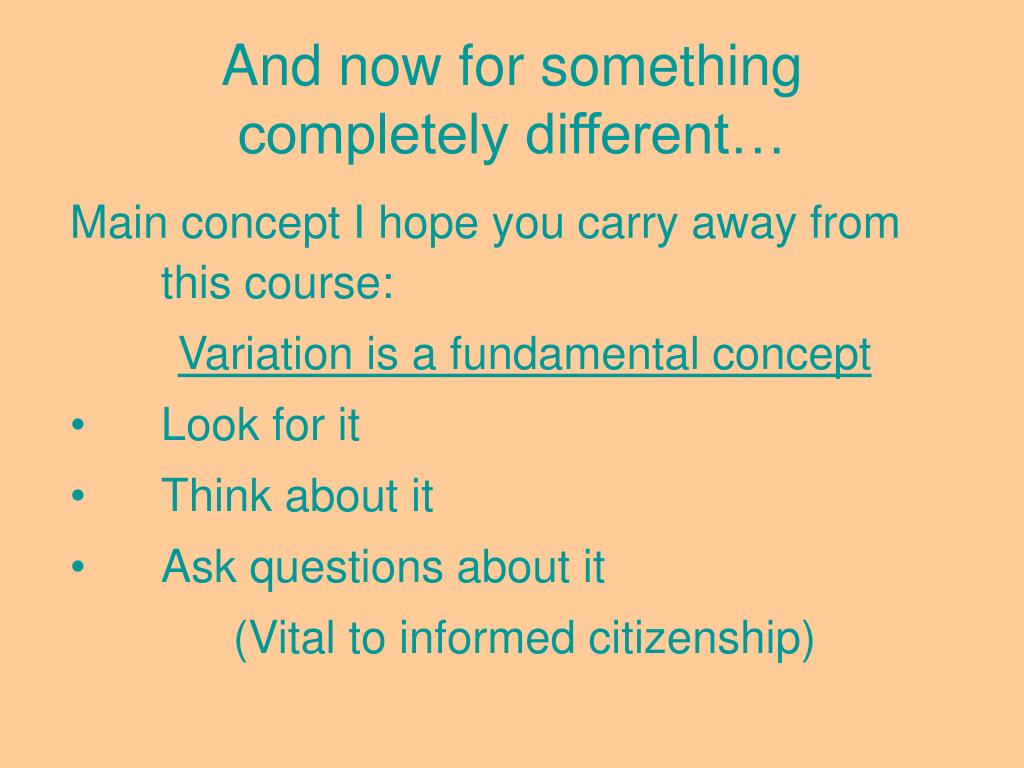 And now for something completely different…

Main concept I hope you carry away from this course:

Variation is a fundamental concept

• Look for it
• Think about it
• Ask questions about it

(Vital to informed citizenship)